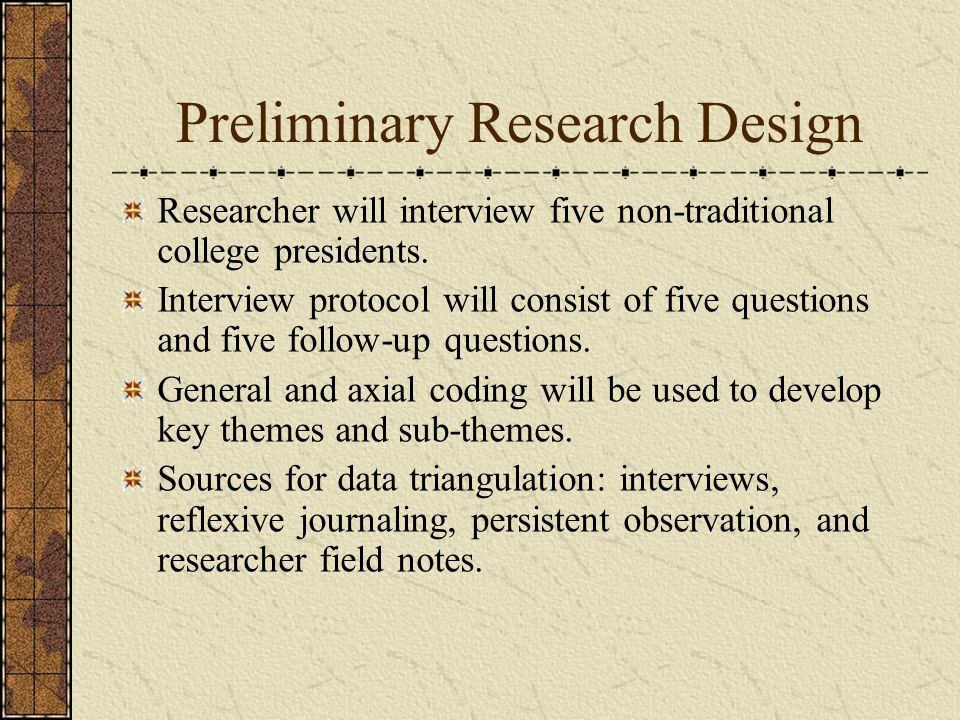 Preliminary Research Design

Researcher will interview five non-traditional college presidents.

Interview protocol will consist of five questions and five follow-up questions.

General and axial coding will be used to develop key themes and sub-themes.

Sources for data triangulation: interviews, reflexive journaling, persistent observation, and researcher field notes.